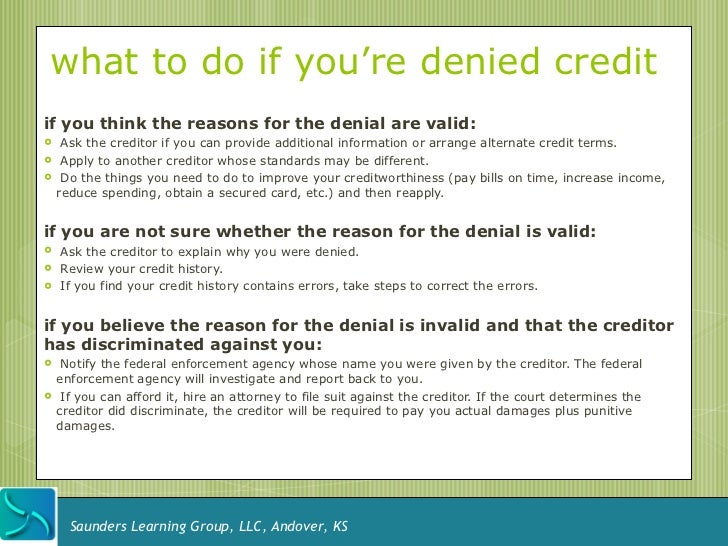 what to do if you’re denied credit

if you think the reasons for the denial are valid:

- Ask the creditor if you can provide additional information or arrange alternate credit terms.
- Apply to another creditor whose standards may be different.
- Do the things you need to do to improve your creditworthiness (pay bills on time, increase income, reduce spending, obtain a secured card, etc.) and then reapply.

if you are not sure whether the reason for the denial is valid:

- Ask the creditor to explain why you were denied.
- Review your credit history.
- If you find your credit history contains errors, take steps to correct the errors.

if you believe the reason for the denial is invalid and that the creditor has discriminated against you:

- Notify the federal enforcement agency whose name you were given by the creditor. The federal enforcement agency will investigate and report back to you.
- If you can afford it, hire an attorney to file suit against the creditor. If the court determines the creditor did discriminate, the creditor will be required to pay you actual damages plus punitive damages.

Saunders Learning Group, LLC, Andover, KS